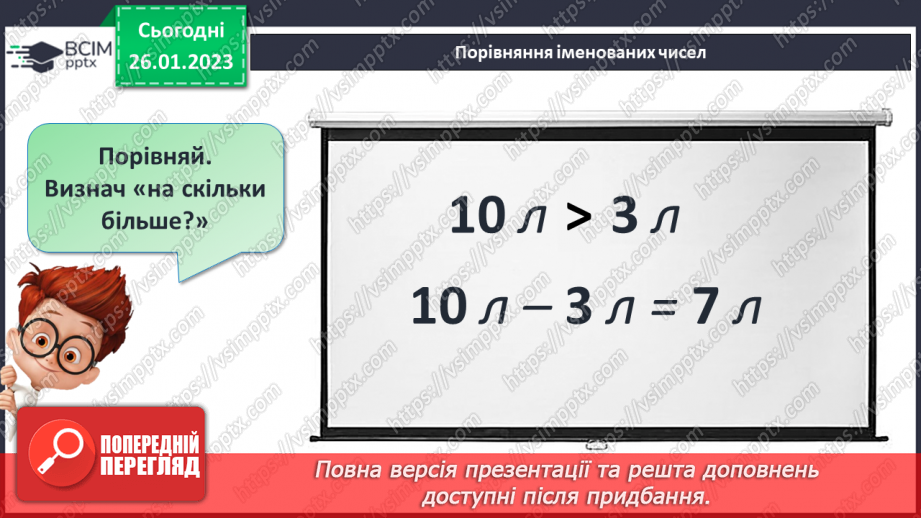 ВСІМ pptx

Сьогодні 26.01.2023

Порівняння іменованих чисел

Порівняй. Визнач «на скільки більше?»

10 л > 3 л

10 л – 3 л = 7 л

ПОПЕРЕДНІЙ ПЕРЕГЛЯД

Повна версія презентації та решта доповнень доступні після придбання.

https://vsimpptx.com